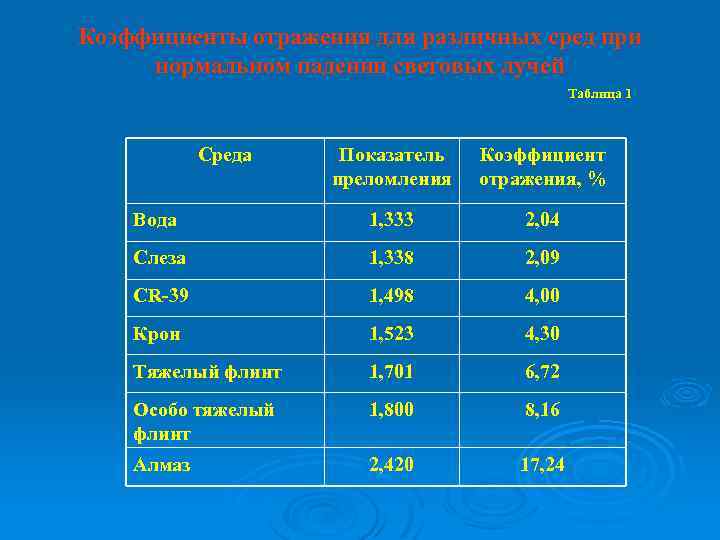 Коэффициенты отражения для различных сред при нормальном падении световых лучей

Таблица 1

| Среда | Показатель преломления | Коэффициент отражения, % |
|---|---|---|
| Вода | 1,333 | 2,04 |
| Слеза | 1,338 | 2,09 |
| CR-39 | 1,498 | 4,00 |
| Крон | 1,523 | 4,30 |
| Тяжелый флинт | 1,701 | 6,72 |
| Особо тяжелый флинт | 1,800 | 8,16 |
| Алмаз | 2,420 | 17,24 |